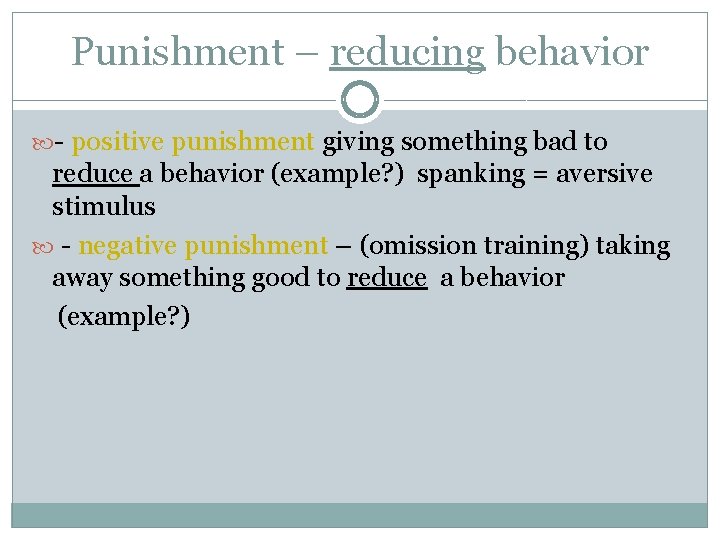 Punishment – reducing behavior

- positive punishment giving something bad to reduce a behavior (example?) spanking = aversive stimulus

- negative punishment – (omission training) taking away something good to reduce a behavior (example?)